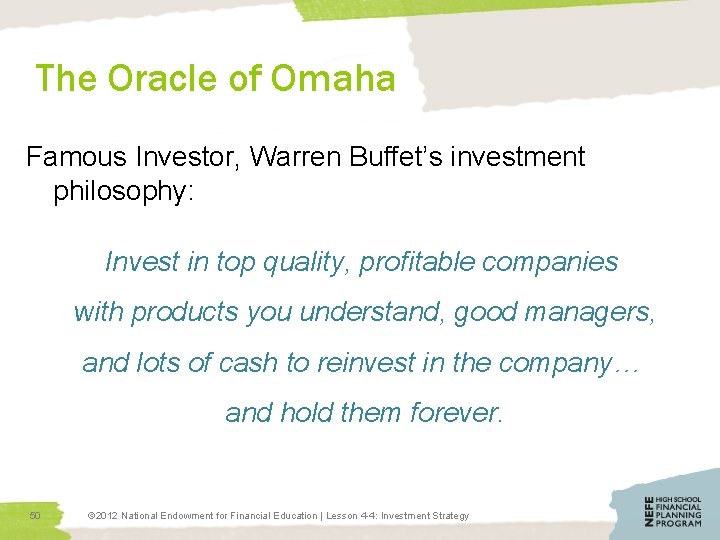 The Oracle of Omaha

Famous Investor, Warren Buffet's investment philosophy:

Invest in top quality, profitable companies with products you understand, good managers, and lots of cash to reinvest in the company… and hold them forever.

50

©2012 National Endowment for Financial Education | Lesson 4-4: Investment Strategy

NEFE HIGH SCHOOL FINANCIAL PLANNING PROGRAM